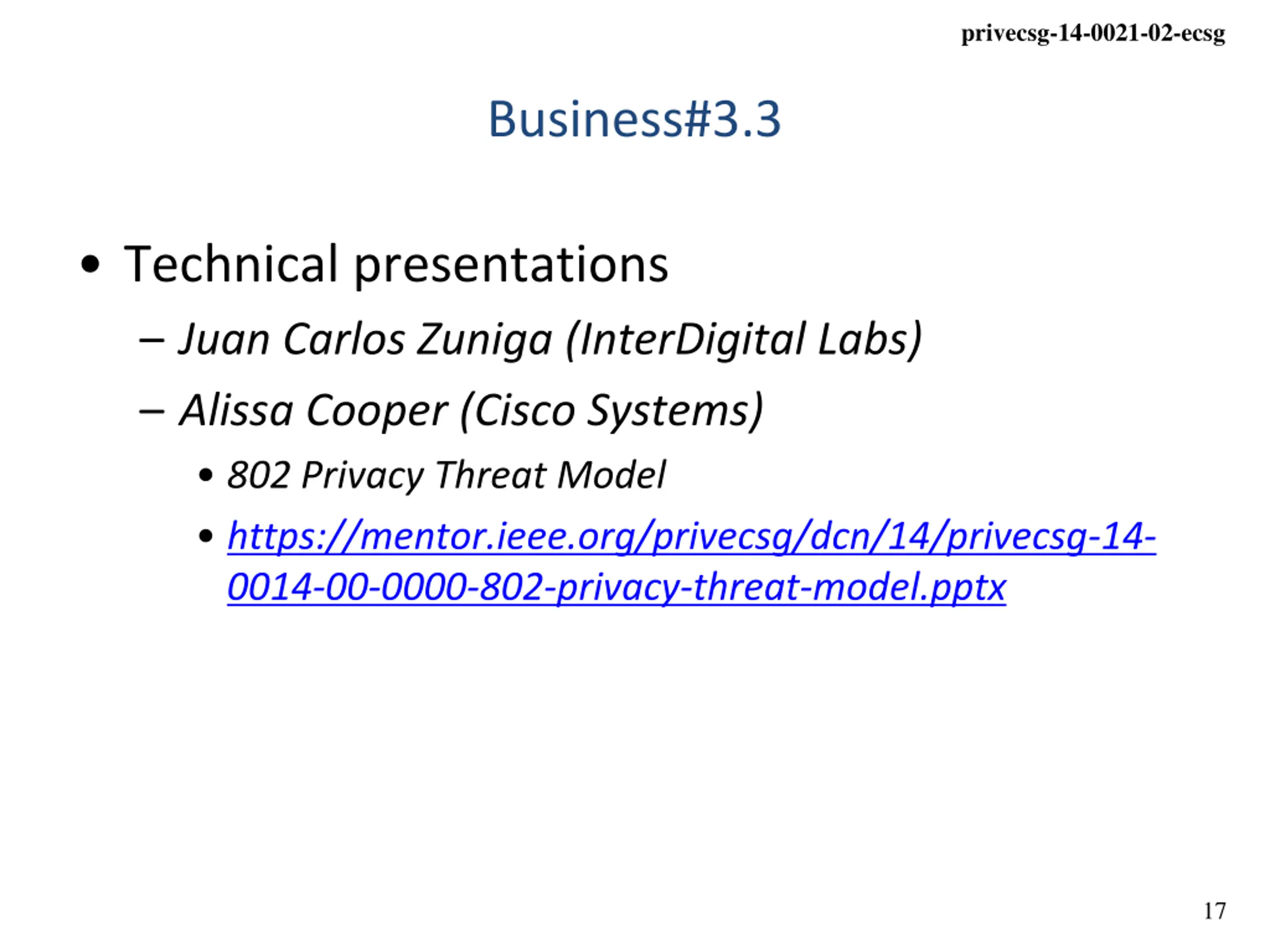 privecsg-14-0021-02-ecsg

Business#3.3

• Technical presentations
– Juan Carlos Zuniga (InterDigital Labs)
– Alissa Cooper (Cisco Systems)
• 802 Privacy Threat Model
• https://mentor.ieee.org/privecsg/dcn/14/privecsg-14-0014-00-0000-802-privacy-threat-model.pptx

17